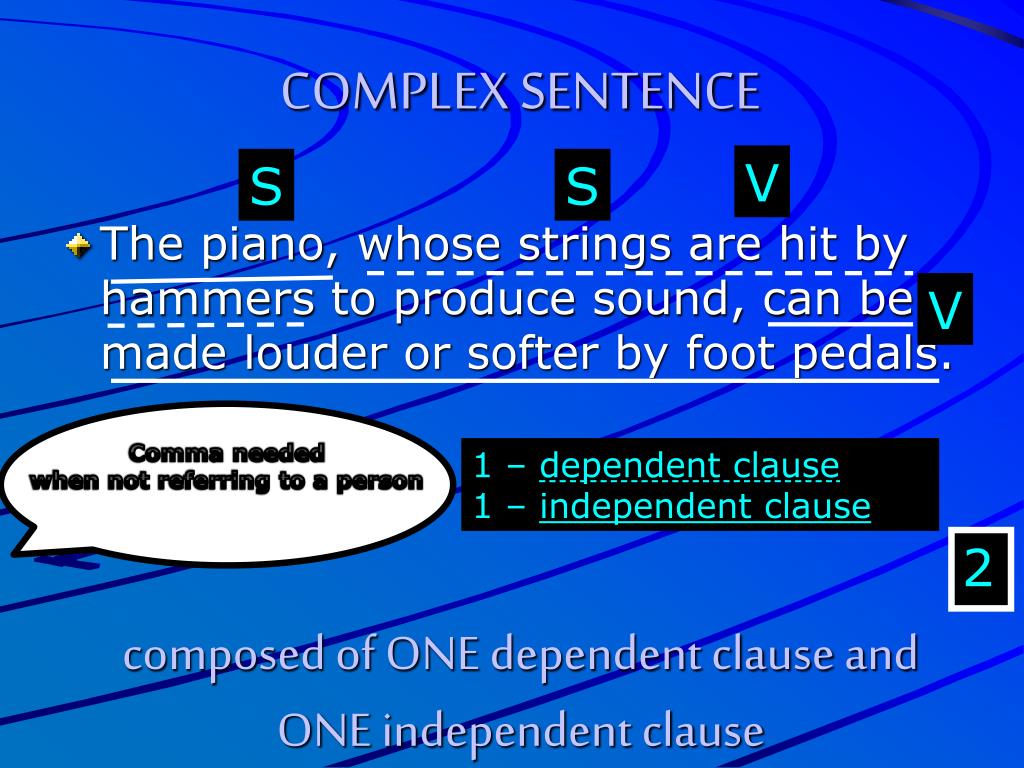 COMPLEX SENTENCE

S S V

The piano, whose strings are hit by hammers to produce sound, can be made louder or softer by foot pedals.

V

Comma needed when not referring to a person

1 – dependent clause
1 – independent clause

2

composed of ONE dependent clause and ONE independent clause